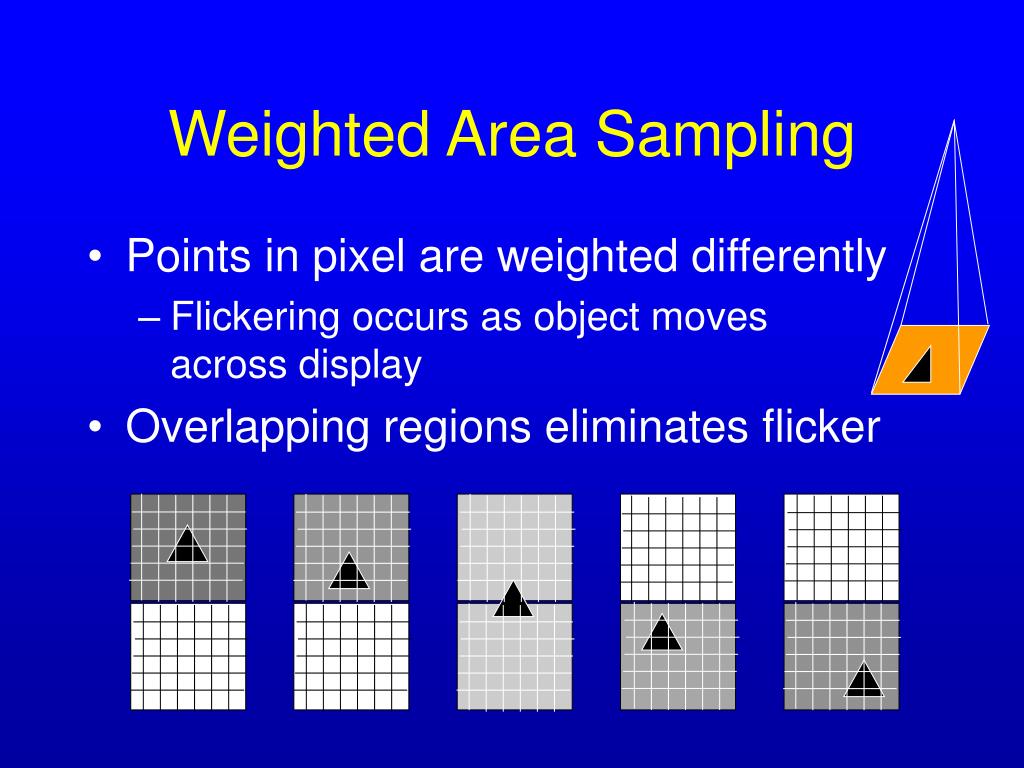 Weighted Area Sampling

• Points in pixel are weighted differently
 – Flickering occurs as object moves across display
• Overlapping regions eliminates flicker